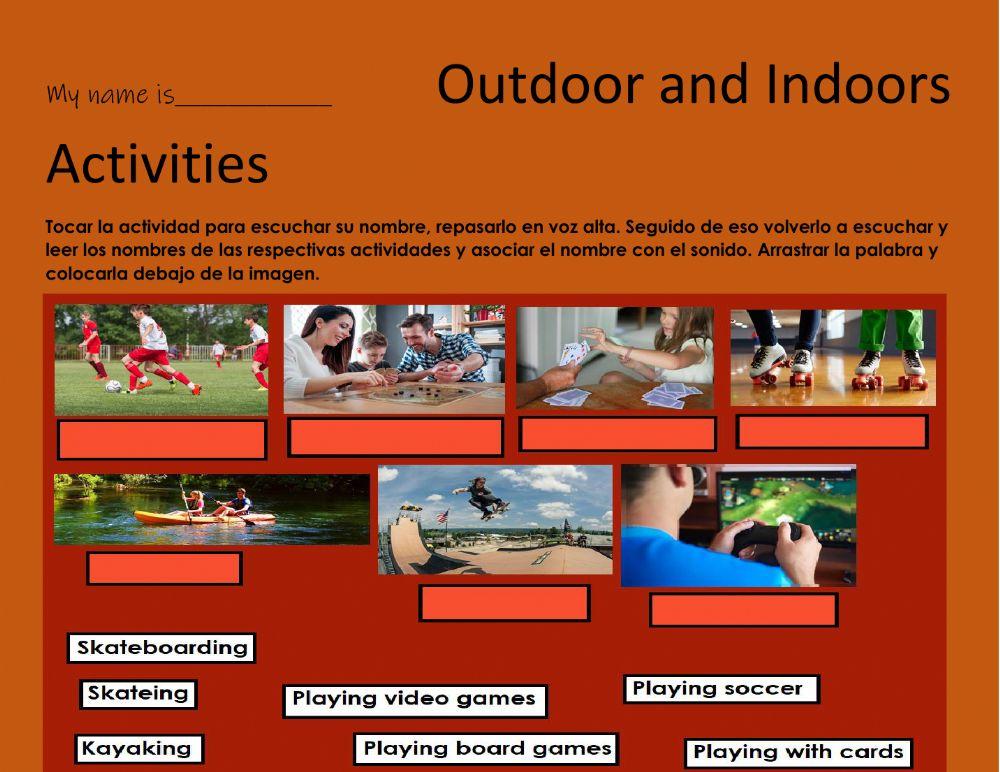 My name is___________

Outdoor and Indoors Activities

Tocar la actividad para escuchar su nombre, repasarlo en voz alta. Seguido de eso volverlo a escuchar y leer los nombres de las respectivas actividades y asociar el nombre con el sonido. Arrastrar la palabra y colocarla debajo de la imagen.

Skateboarding

Skateing

Playing video games

Playing soccer

Kayaking

Playing board games

Playing with cards